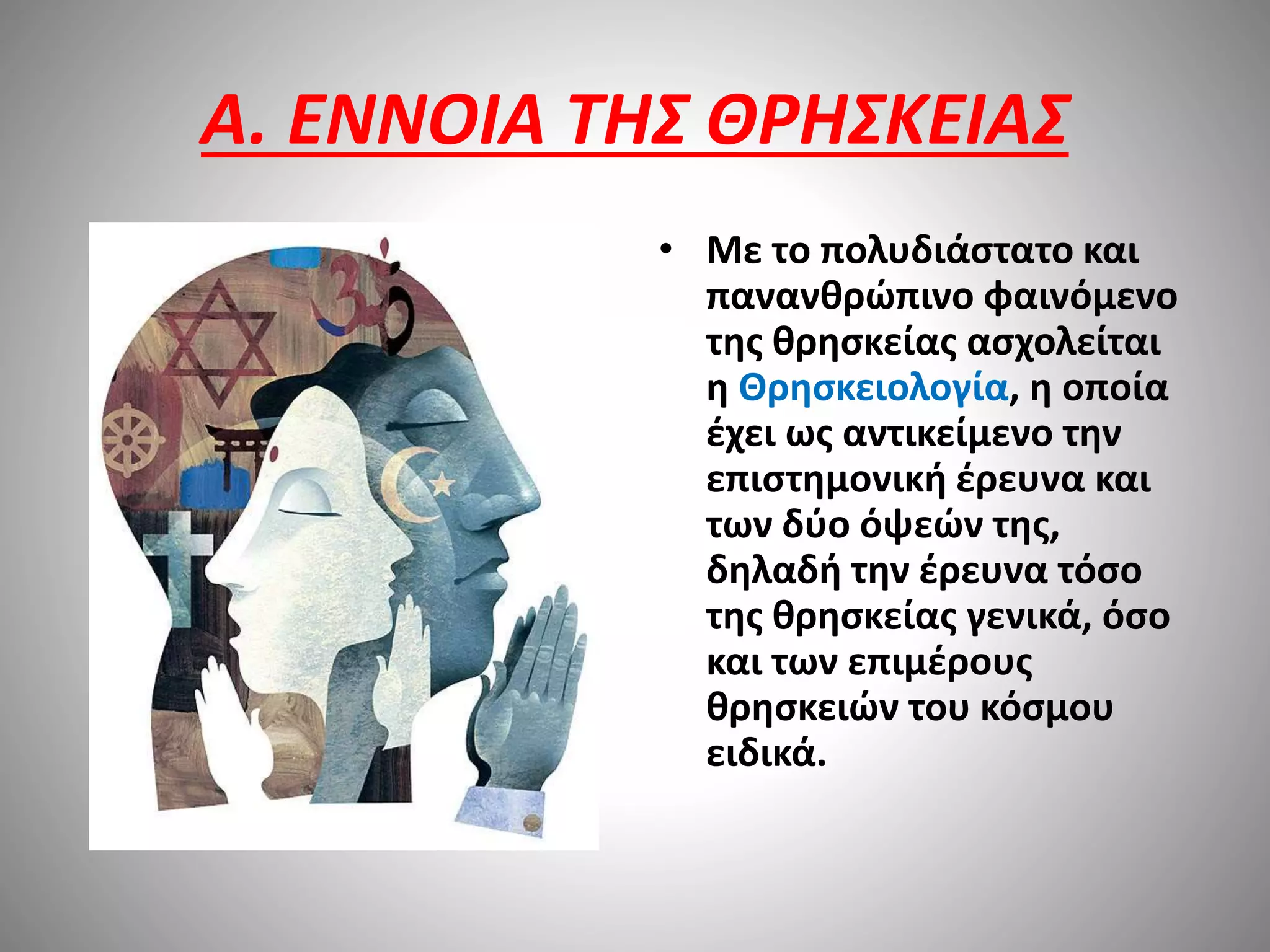 Α. ΕΝΝΟΙΑ ΤΗΣ ΘΡΗΣΚΕΙΑΣ

• Με το πολυδιάστατο και πανανθρώπινο φαινόμενο της θρησκείας ασχολείται η Θρησκειολογία, η οποία έχει ως αντικείμενο την επιστημονική έρευνα και των δύο όψεών της, δηλαδή την έρευνα τόσο της θρησκείας γενικά, όσο και των επιμέρους θρησκειών του κόσμου ειδικά.